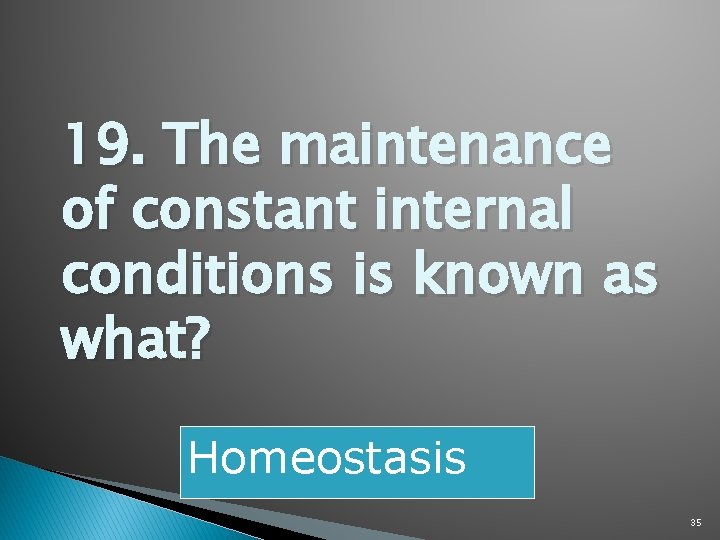 19. The maintenance of constant internal conditions is known as what?

Homeostasis

35